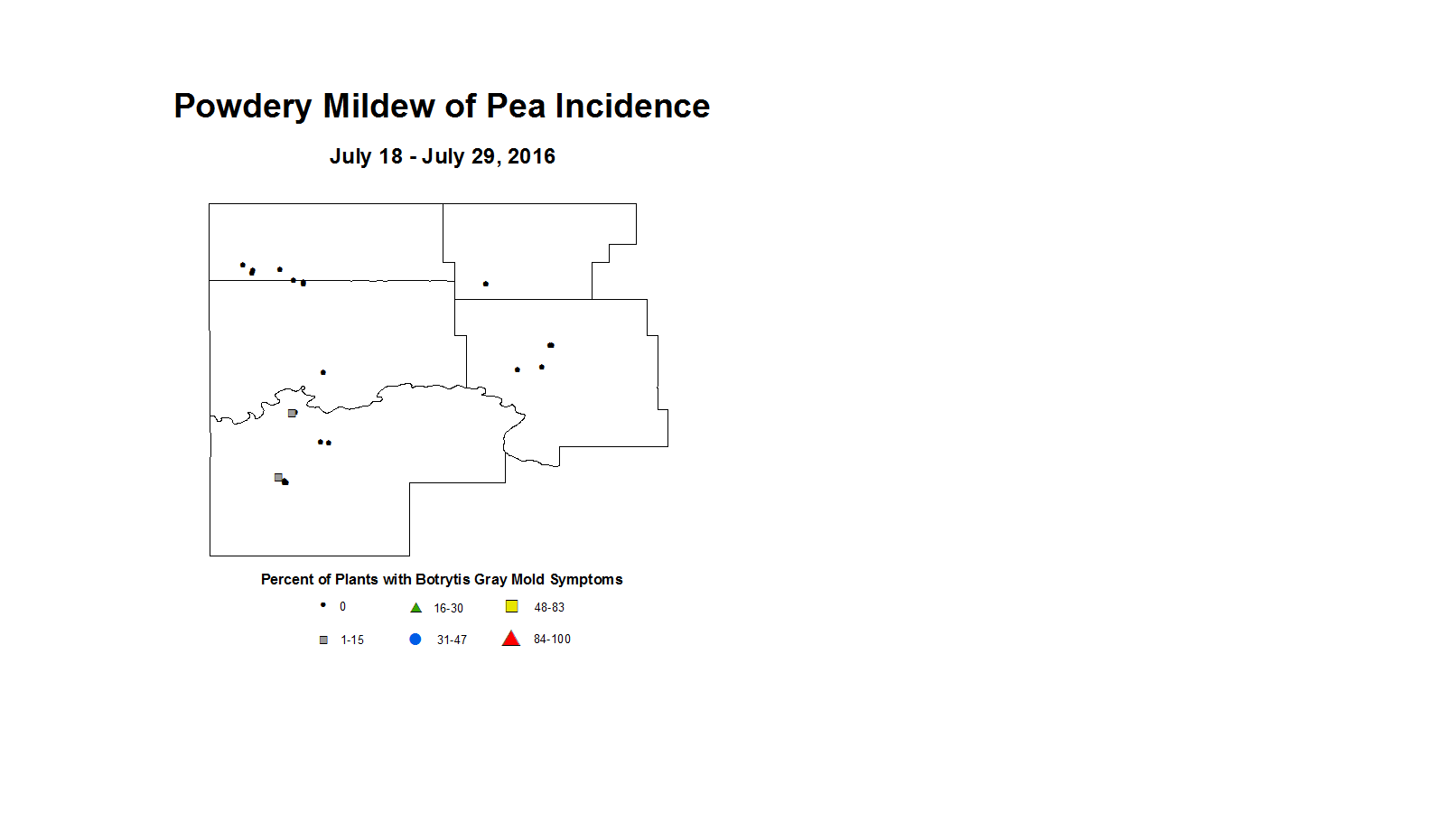 Powdery Mildew of Pea Incidence

July 18 - July 29, 2016

Percent of Plants with Botrytis Gray Mold Symptoms

0
16-30
48-83
1-15
31-47
84-100